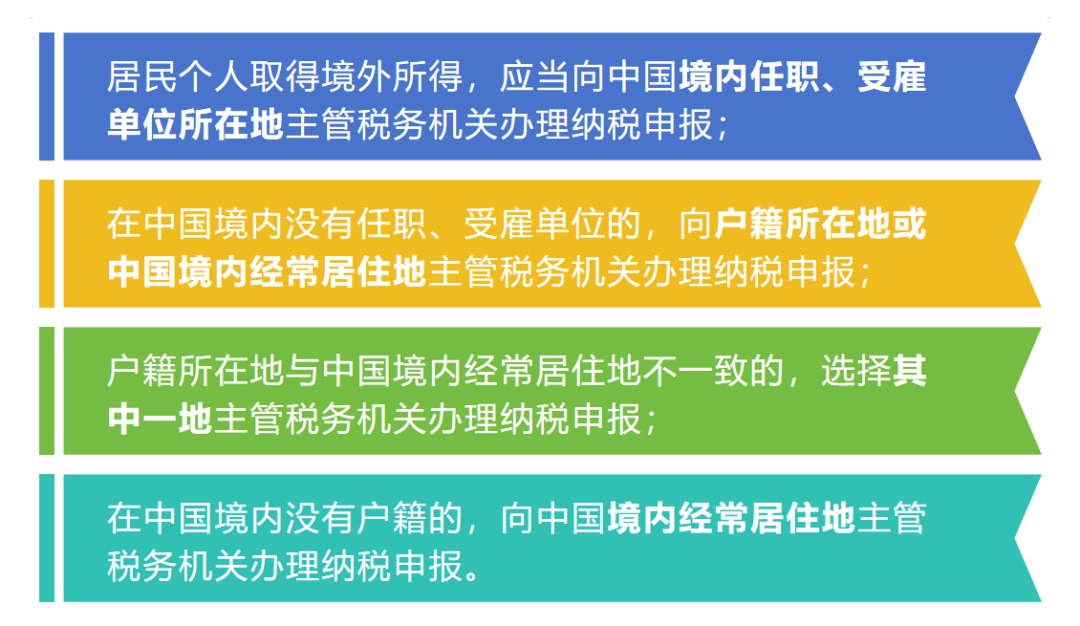 居民个人取得境外所得，应当向中国境内任职、受雇单位所在地主管税务机关办理纳税申报；

在中国境内没有任职、受雇单位的，向户籍所在地或中国境内经常居住地主管税务机关办理纳税申报；

户籍所在地与中国境内经常居住地不一致的，选择其中一地主管税务机关办理纳税申报；

在中国境内没有户籍的，向中国境内经常居住地主管税务机关办理纳税申报。